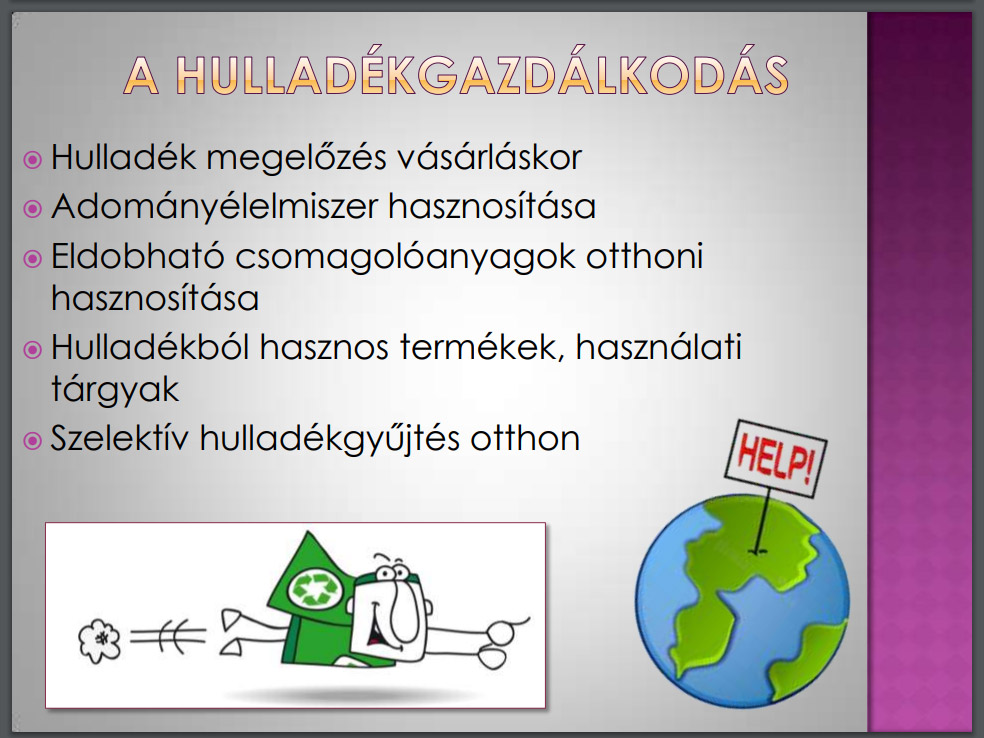 A HULLADÉKGAZDÁLKODÁS

Hulladék megelőzés vásárláskor

Adományélelmiszer hasznosítása

Eldobható csomagolóanyagok otthoni hasznosítása

Hulladékból hasznos termékek, használati tárgyak

Szelektív hulladékgyűjtés otthon

HELP!